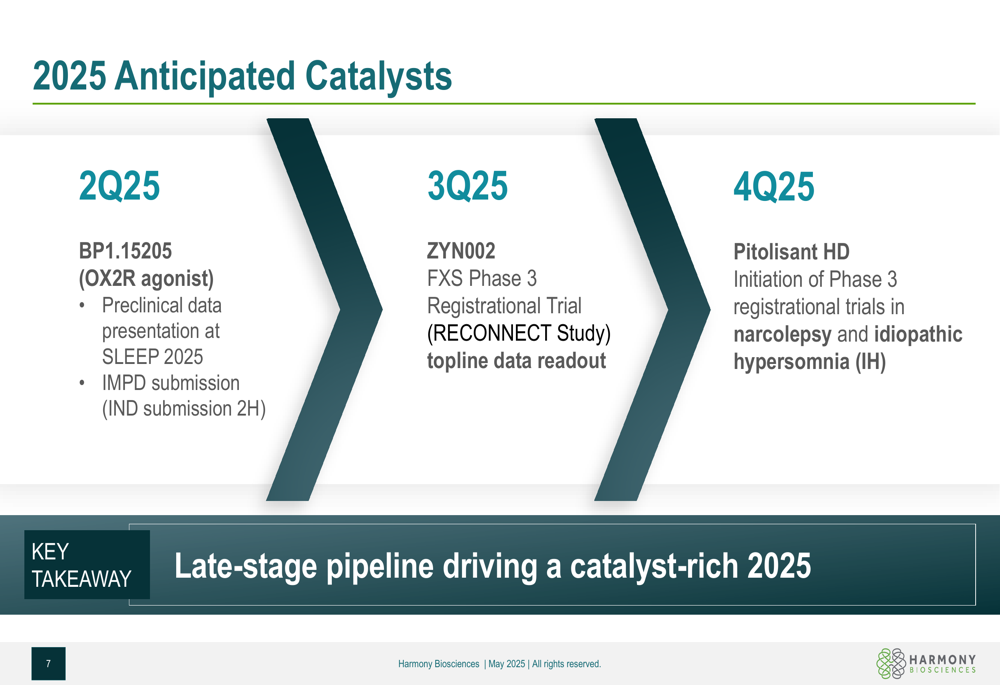 2025 Anticipated Catalysts

2Q25

BP1.15205
(OX2R agonist)
• Preclinical data presentation at SLEEP 2025
• IMPD submission (IND submission 2H)

3Q25

ZYN002
FXS Phase 3 Registrational Trial (RECONNECT Study) topline data readout

4Q25

Pitolisant HD
Initiation of Phase 3 registrational trials in narcolepsy and idiopathic hypersomnia (IH)

KEY TAKEAWAY

Late-stage pipeline driving a catalyst-rich 2025

7

Harmony Biosciences | May 2025 | All rights reserved.

HARMONY BIOSCIENCES